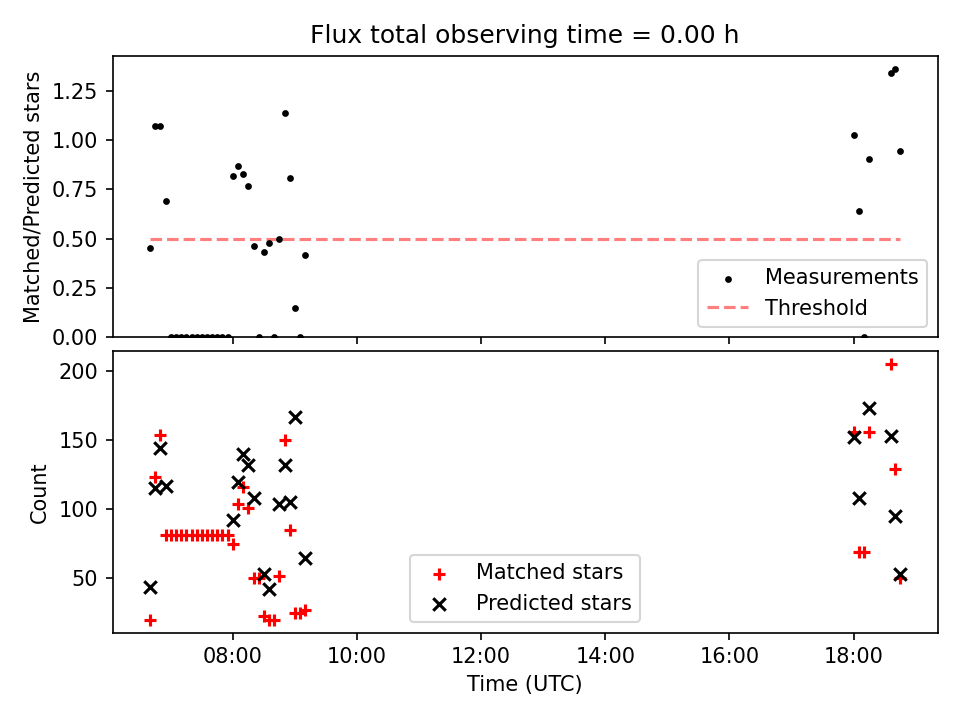 Flux total observing time = 0.00 h

Matched/Predicted stars

1.25
1.00
0.75
0.50
0.25
0.00

Measurements
Threshold

Count

200
150
100
50

Matched stars
Predicted stars

08:00
10:00
12:00
14:00
16:00
18:00

Time (UTC)